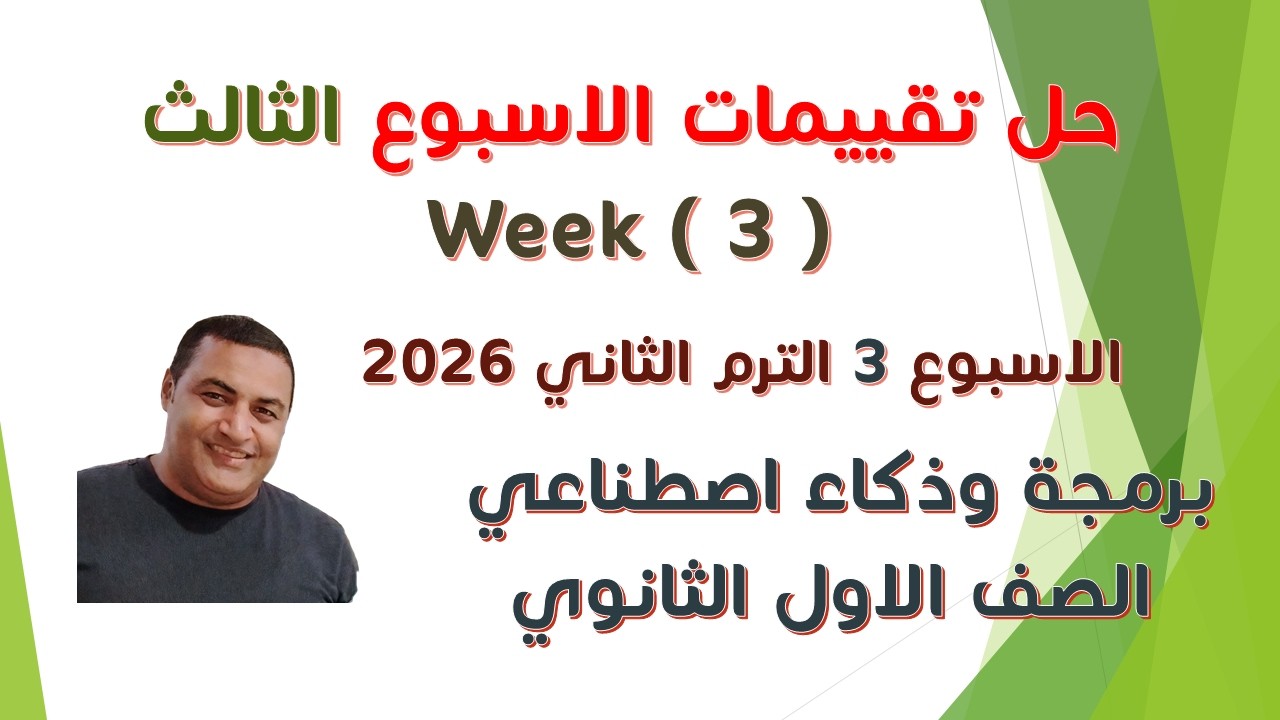 حل تقييمات الاسبوع الثالث

Week ( 3 )

الاسبوع 3 الترم الثاني 2026

برمجة وذكاء اصطناعي

الصف الاول الثانوي